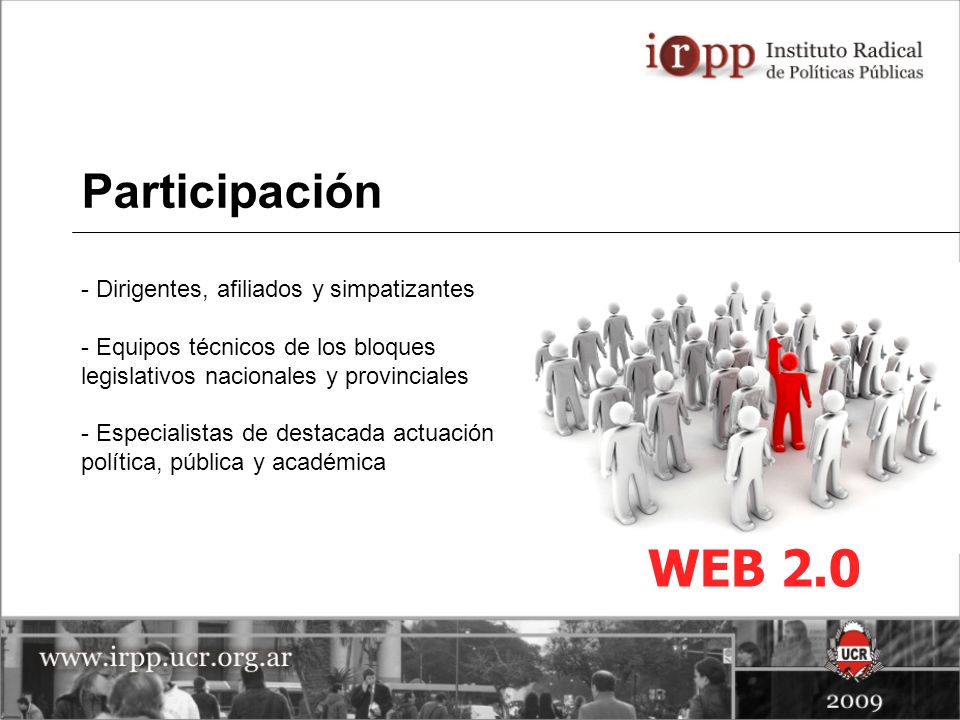 irpp Instituto Radical de Políticas Públicas

Participación

- Dirigentes, afiliados y simpatizantes

- Equipos técnicos de los bloques legislativos nacionales y provinciales

- Especialistas de destacada actuación política, pública y académica

WEB 2.0

www.irpp.ucr.org.ar

UCR

2009